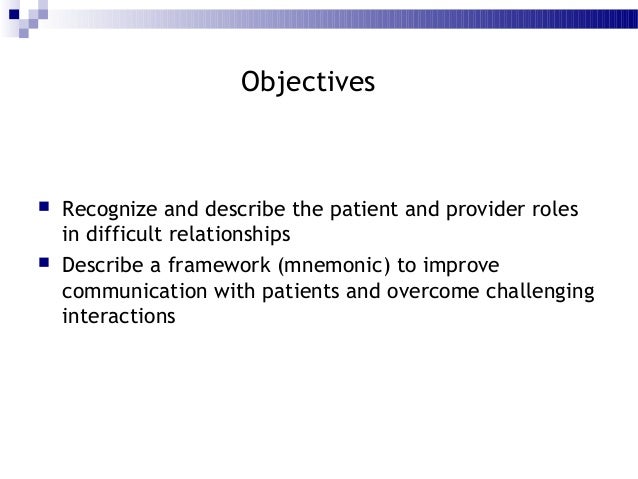 Objectives

- Recognize and describe the patient and provider roles in difficult relationships
- Describe a framework (mnemonic) to improve communication with patients and overcome challenging interactions